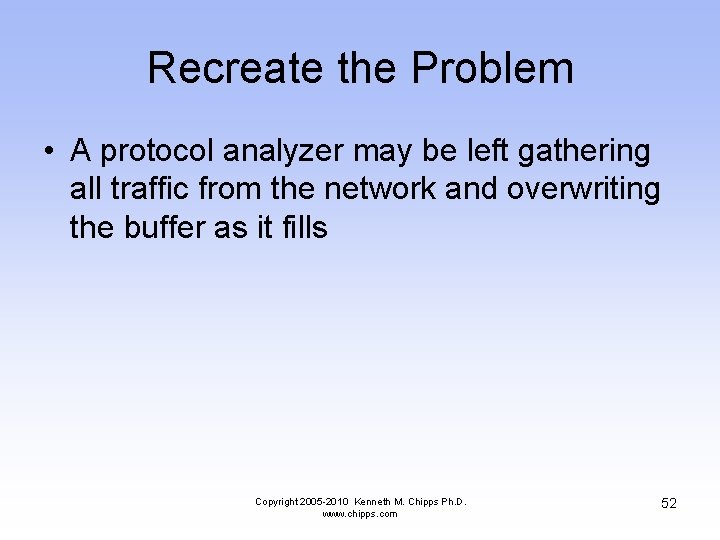 Recreate the Problem

• A protocol analyzer may be left gathering all traffic from the network and overwriting the buffer as it fills

Copyright 2005-2010 Kenneth M. Chipps Ph.D.
www.chipps.com

52